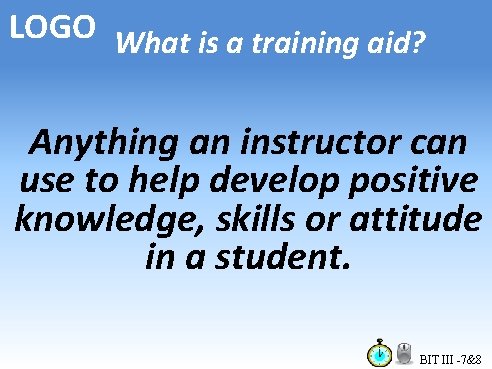 LOGO

What is a training aid?

Anything an instructor can use to help develop positive knowledge, skills or attitude in a student.

BIT III -7&8